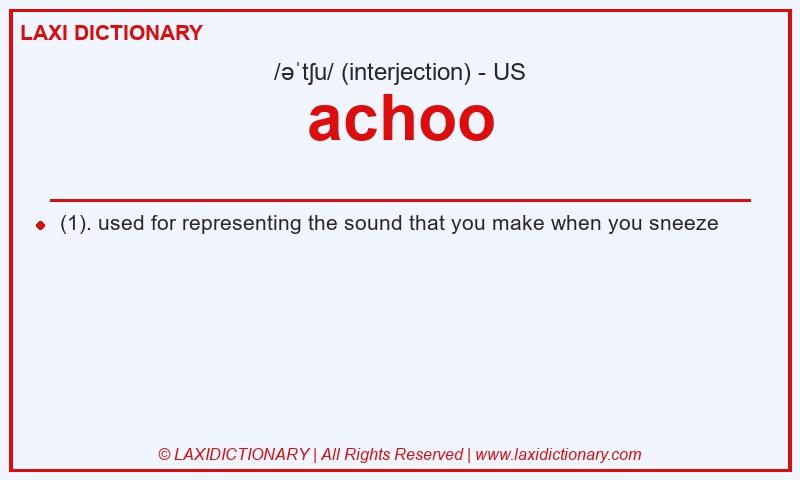 LAXI DICTIONARY

/əˈtʃu/ (interjection) - US

achoo

(1). used for representing the sound that you make when you sneeze

© LAXIDICTIONARY | All Rights Reserved | www.laxidictionary.com